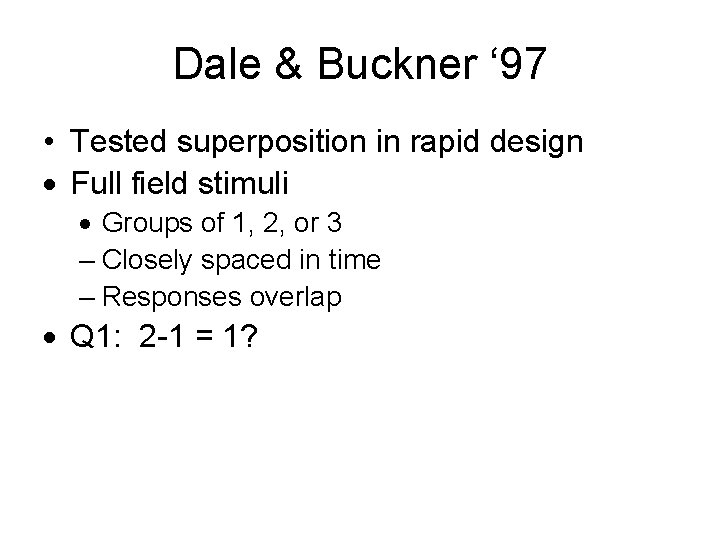 Dale & Buckner ‘97

• Tested superposition in rapid design
• Full field stimuli
  • Groups of 1, 2, or 3
  – Closely spaced in time
  – Responses overlap
• Q1: 2-1 = 1?